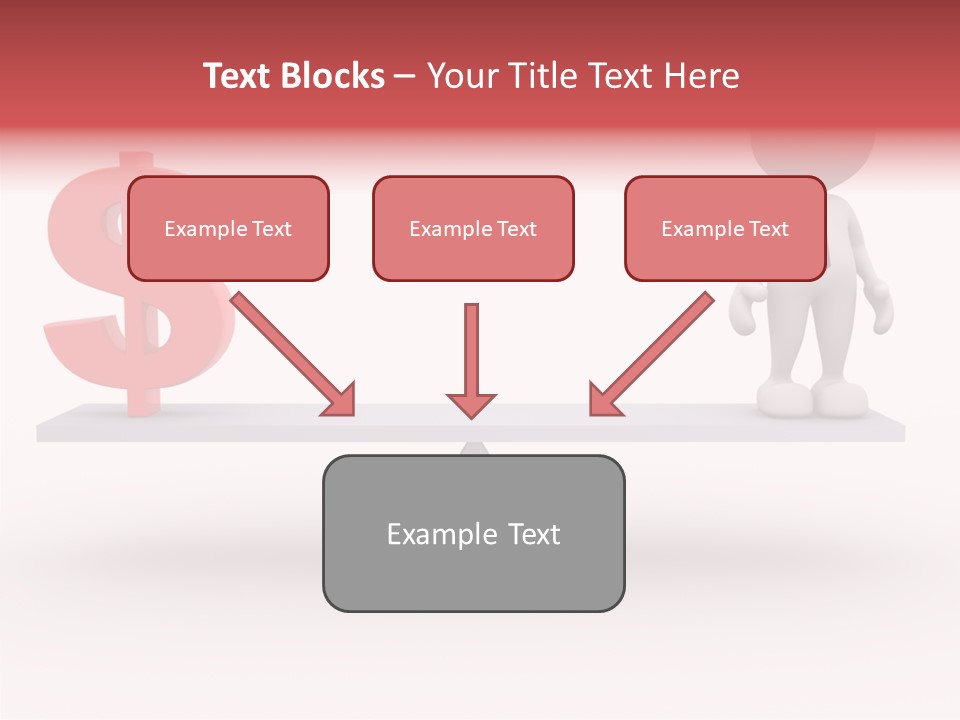 Text Blocks – Your Title Text Here

Example Text

Example Text

Example Text

Example Text